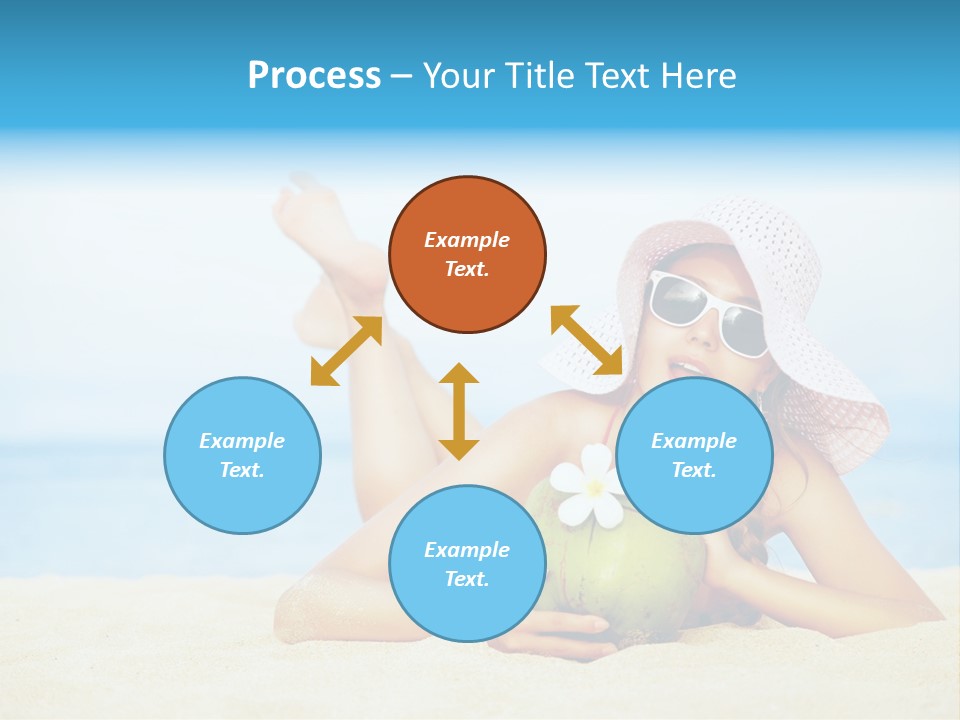 Process – Your Title Text Here

Example Text.

Example Text.

Example Text.

Example Text.